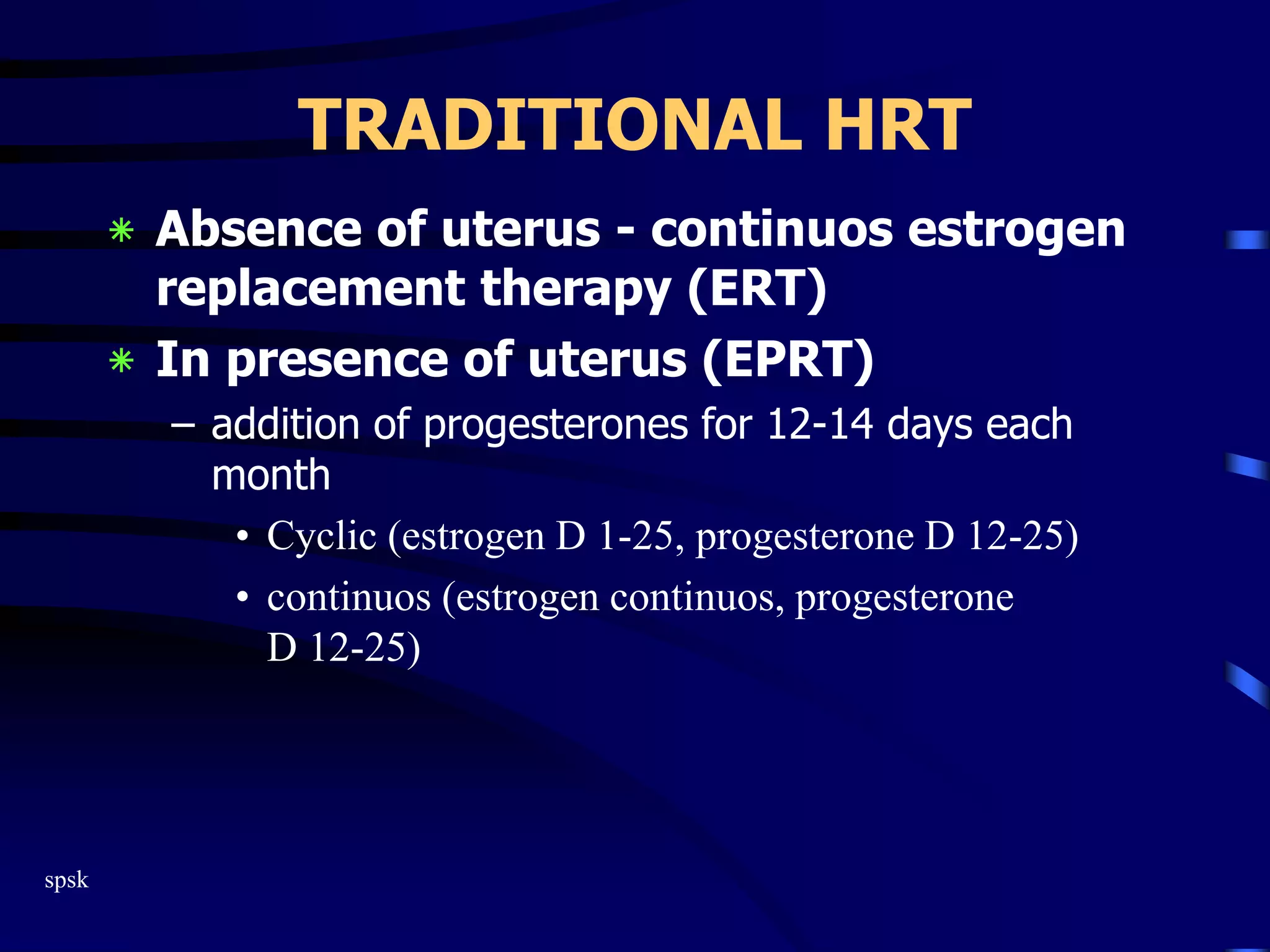 TRADITIONAL HRT

* Absence of uterus - continuos estrogen replacement therapy (ERT)

* In presence of uterus (EPRT)

– addition of progesterones for 12-14 days each month

• Cyclic (estrogen D 1-25, progesterone D 12-25)

• continuos (estrogen continuos, progesterone D 12-25)

spsk